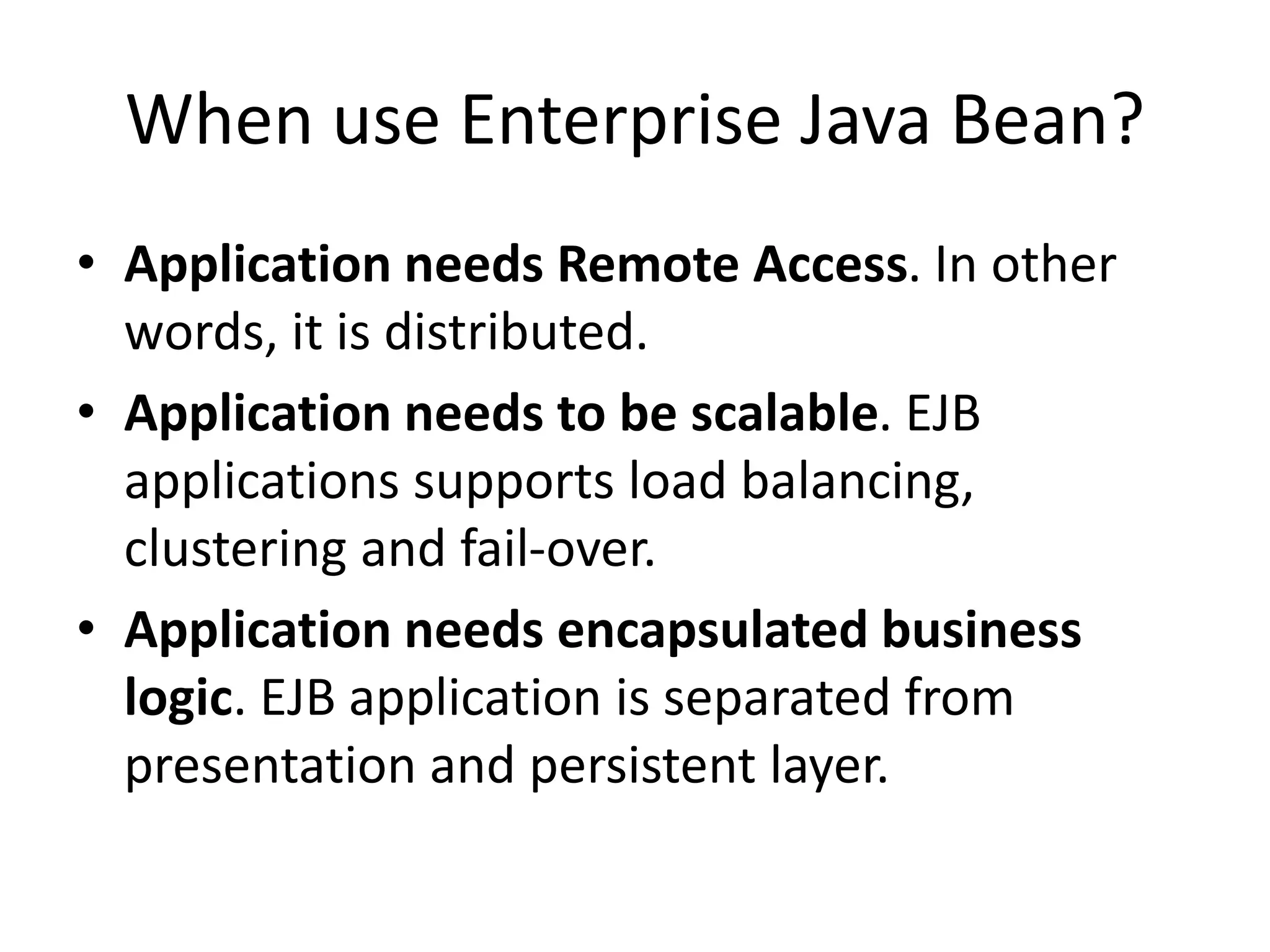 When use Enterprise Java Bean?

• Application needs Remote Access. In other words, it is distributed.
• Application needs to be scalable. EJB applications supports load balancing, clustering and fail-over.
• Application needs encapsulated business logic. EJB application is separated from presentation and persistent layer.